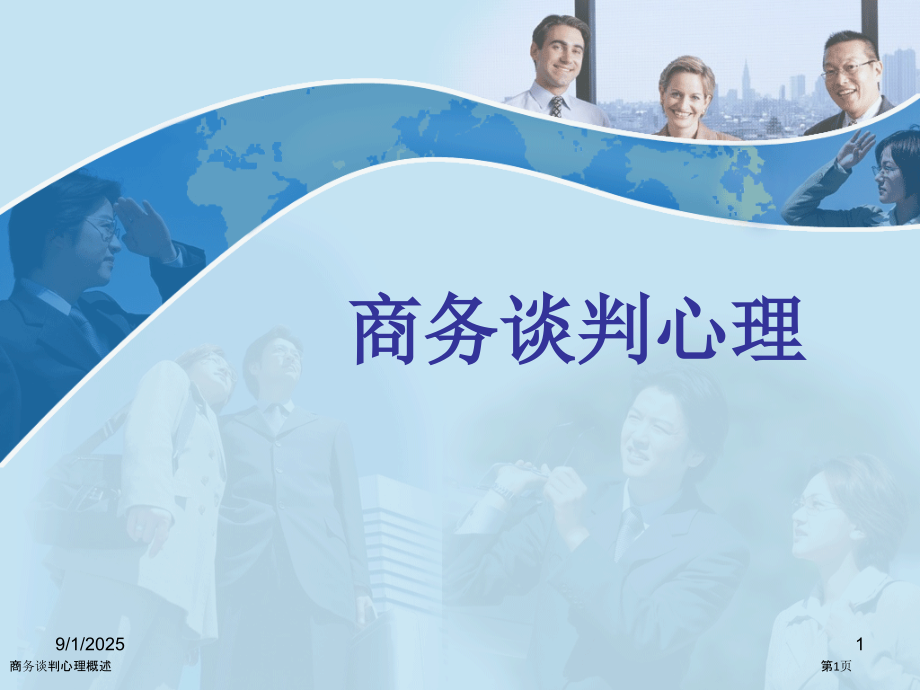 商务谈判心理

9/1/2025

1

商务谈判心理概述

第1页